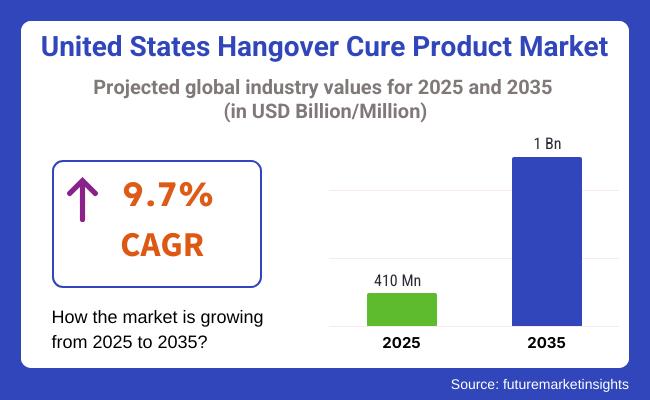 United States Hangover Cure Product Market

Projected global industry values for 2025 and 2035 (in USD Billion/Million)

9.7% CAGR

How the market is growing from 2025 to 2035?

410 Mn
1 Bn
2025
2035

Source: futuremarketinsights